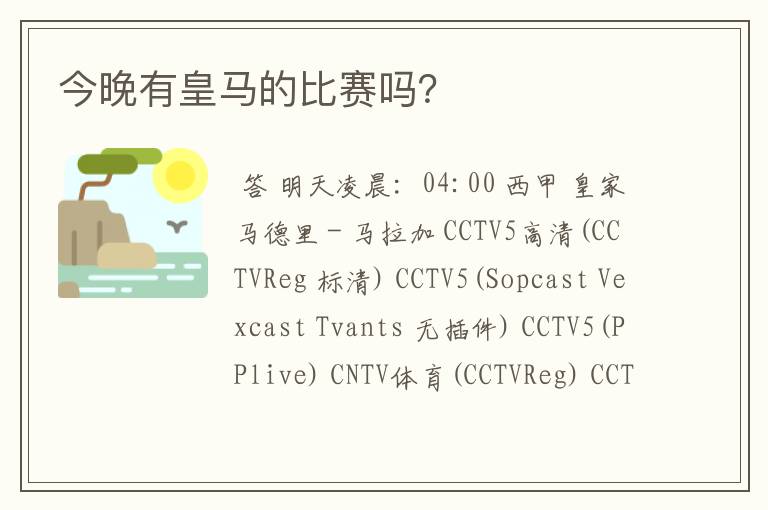 今晚有皇马的比赛吗?

答 明天凌晨: 04:00 西甲 皇家马德里 - 马拉加 CCTV5高清(CCTVReg 标清) CCTV5(Sopcast Vexcast Tvants 无插件) CCTV5(PPlive) CNTV体育(CCTVReg) CCT